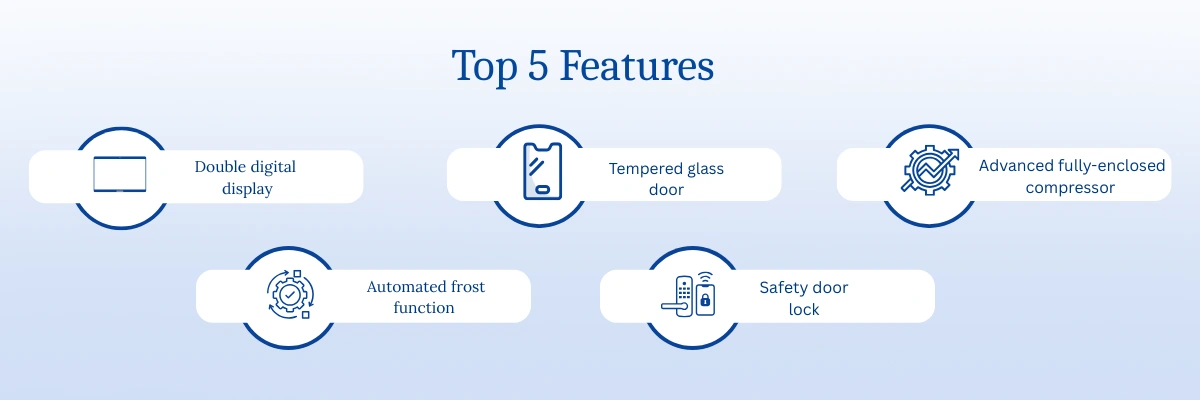 Top 5 Features

Double digital display

Tempered glass door

Advanced fully-enclosed compressor

Automated frost function

Safety door lock